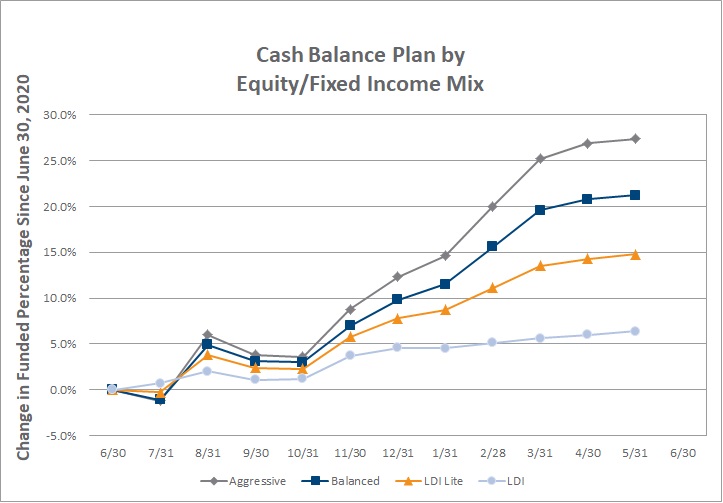 Cash Balance Plan by
Equity/Fixed Income Mix

Change in Funded Percentage Since June 30, 2020

30.0%
25.0%
20.0%
15.0%
10.0%
5.0%
0.0%
-5.0%

6/30 7/31 8/31 9/30 10/31 11/30 12/31 1/31 2/28 3/31 4/30 5/31 6/30

Aggressive Balanced LDI Lite LDI